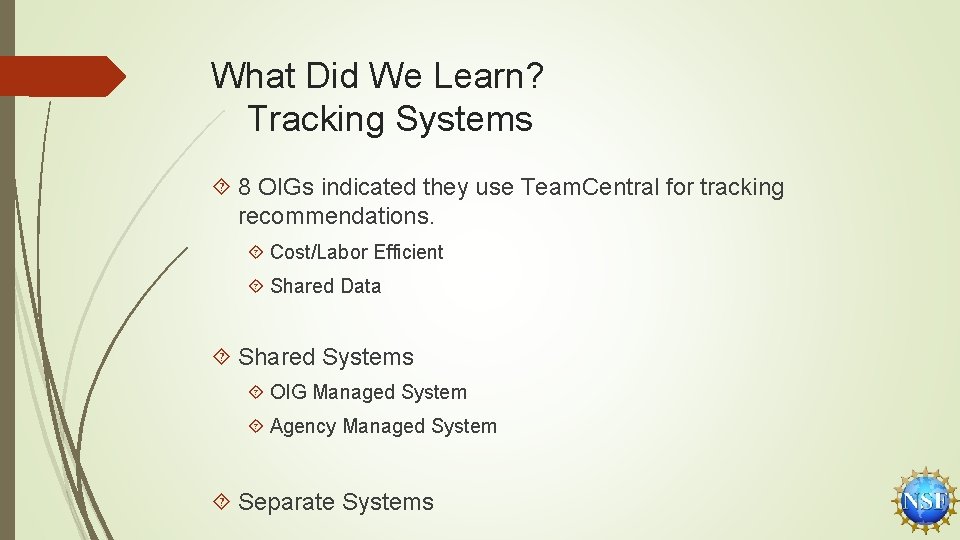 What Did We Learn?
Tracking Systems

8 OIGs indicated they use Team.Central for tracking recommendations.

Cost/Labor Efficient

Shared Data

Shared Systems

OIG Managed System

Agency Managed System

Separate Systems

NSF